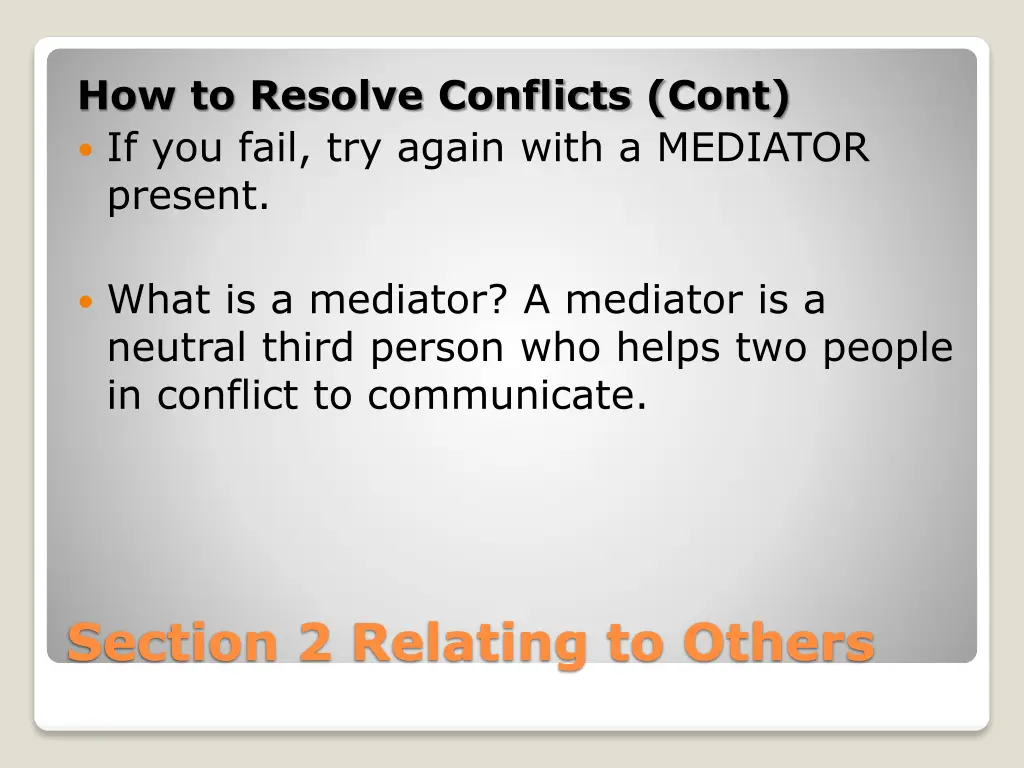 How to Resolve Conflicts (Cont)

If you fail, try again with a MEDIATOR present.

What is a mediator? A mediator is a neutral third person who helps two people in conflict to communicate.

Section 2 Relating to Others